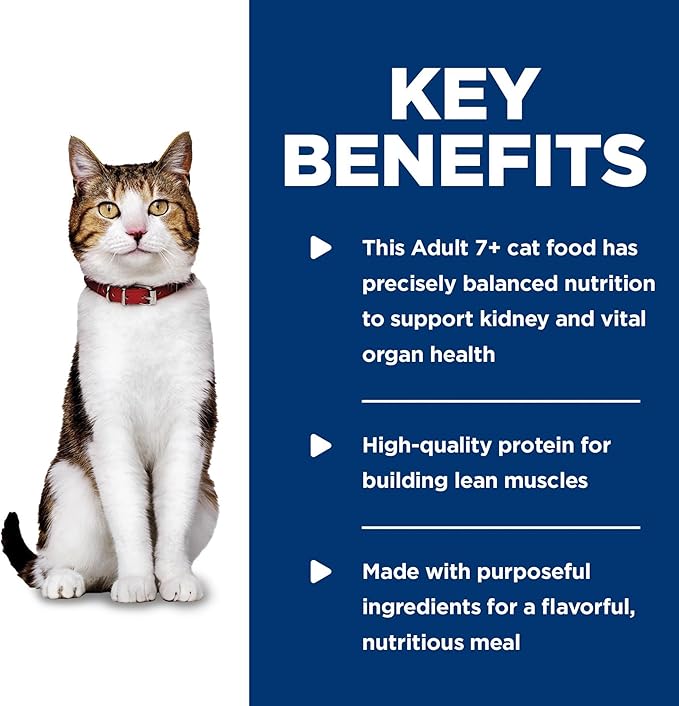 KEY BENEFITS

This Adult 7+ cat food has precisely balanced nutrition to support kidney and vital organ health

High-quality protein for building lean muscles

Made with purposeful ingredients for a flavorful, nutritious meal